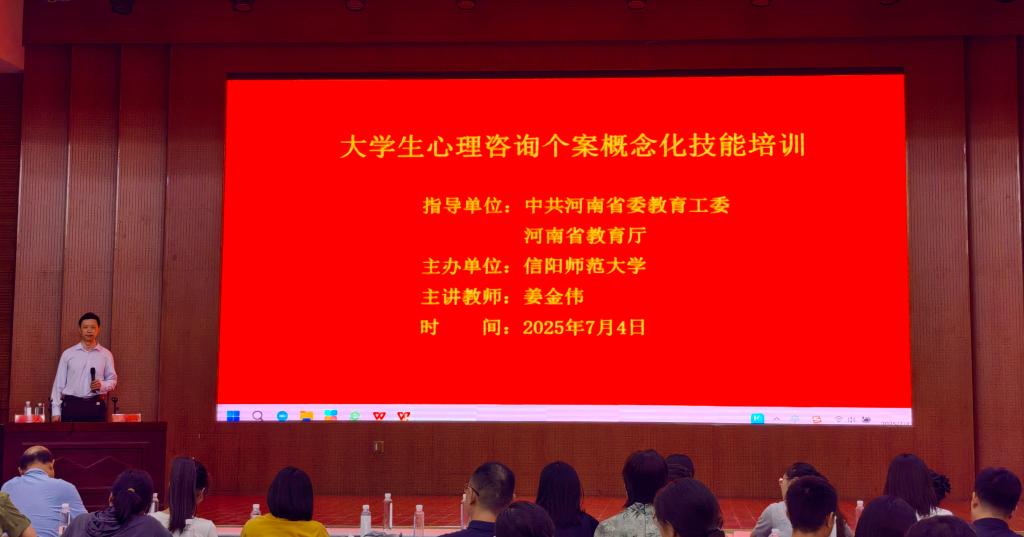 大学生心理咨询个案概念化技能培训

指导单位：中共河南省委教育工委
河南省教育厅
主办单位：信阳师范大学
主讲教师：姜金伟
时　　间：2025年7月4日